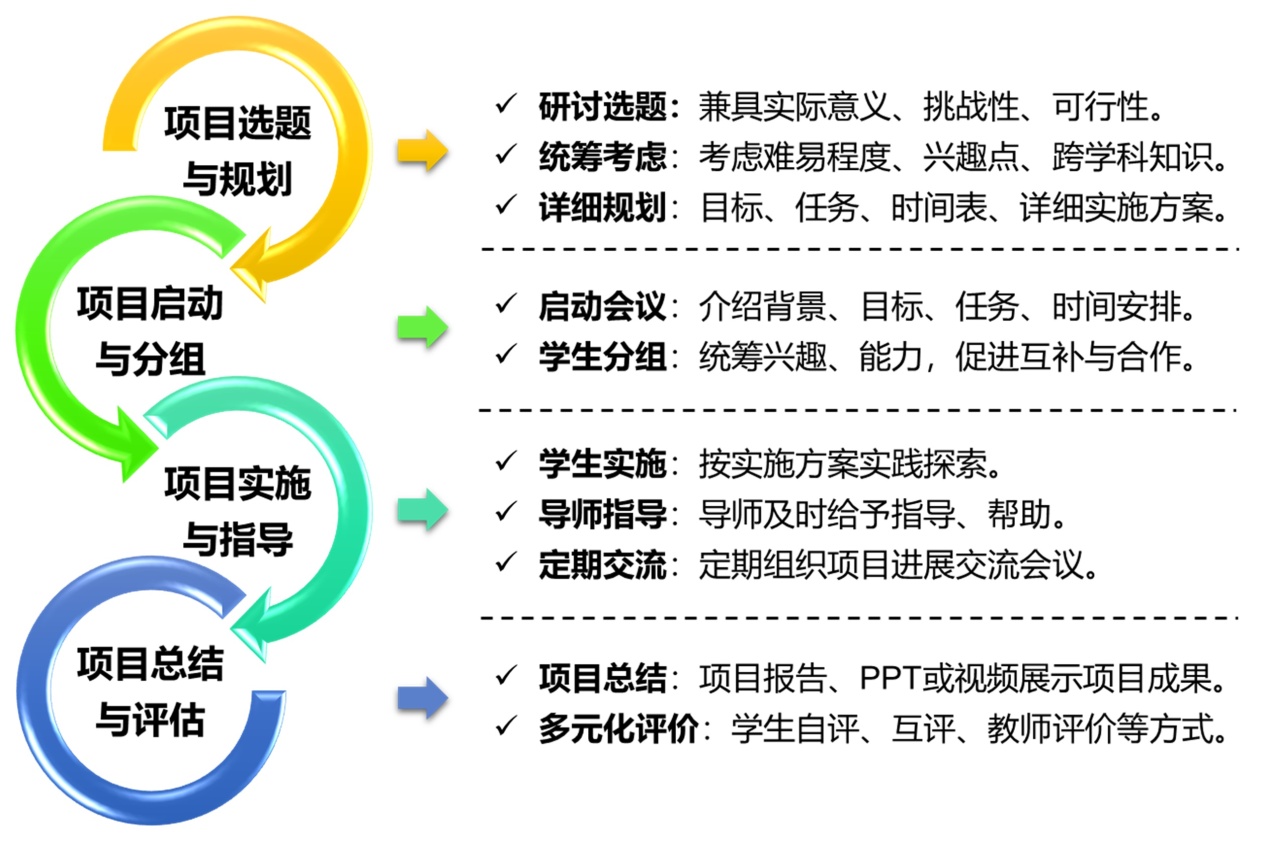 项目选题与规划

✓ 研讨选题：兼具实际意义、挑战性、可行性。
✓ 统筹考虑：考虑难易程度、兴趣点、跨学科知识。
✓ 详细规划：目标、任务、时间表、详细实施方案。

项目启动与分组

✓ 启动会议：介绍背景、目标、任务、时间安排。
✓ 学生分组：统筹兴趣、能力，促进互补与合作。

项目实施与指导

✓ 学生实施：按实施方案实践探索。
✓ 导师指导：导师及时给予指导、帮助。
✓ 定期交流：定期组织项目进展交流会议。

项目总结与评估

✓ 项目总结：项目报告、PPT或视频展示项目成果。
✓ 多元化评价：学生自评、互评、教师评价等方式。